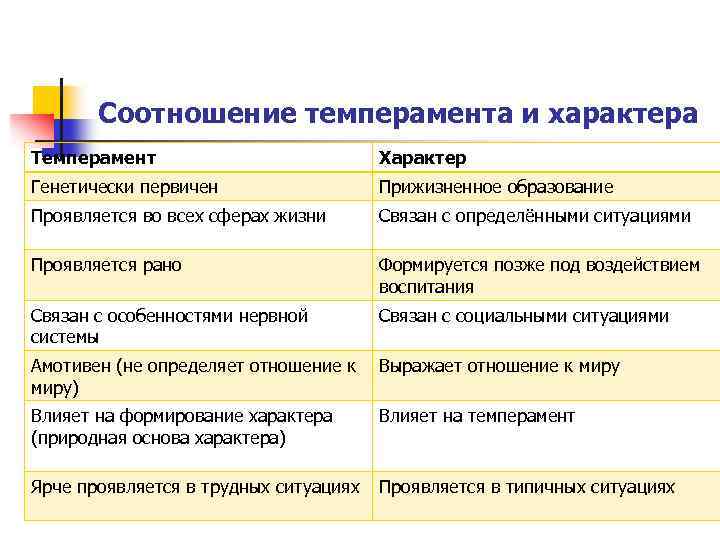 Соотношение темперамента и характера

| Темперамент | Характер |
|---|---|
| Генетически первичен | Прижизненное образование |
| Проявляется во всех сферах жизни | Связан с определёнными ситуациями |
| Проявляется рано | Формируется позже под воздействием воспитания |
| Связан с особенностями нервной системы | Связан с социальными ситуациями |
| Амотивен (не определяет отношение к миру) | Выражает отношение к миру |
| Влияет на формирование характера (природная основа характера) | Влияет на темперамент |
| Ярче проявляется в трудных ситуациях | Проявляется в типичных ситуациях |